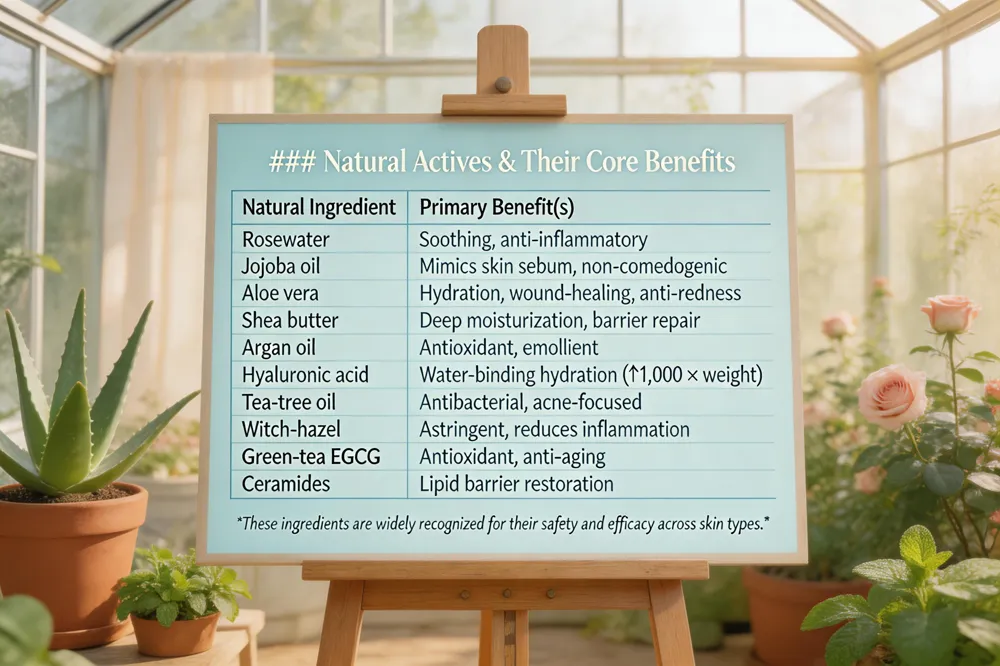 ### Natural Actives & Their Core Benefits

| Natural Ingredient | Primary Benefit(s) |
|---|---|
| Rosewater | Soothing, anti-inflammatory |
| Jojoba oil | Mimics skin sebum, non-comedogenic |
| Aloe vera | Hydration, wound-healing, anti-redness |
| Shea butter | Deep moisturization, barrier repair |
| Argan oil | Antioxidant, emollient |
| Hyaluronic acid | Water-binding hydration (↑1,000 × weight) |
| Tea-tree oil | Antibacterial, acne-focused |
| Witch-hazel | Astringent, reduces inflammation |
| Green-tea EGCG | Antioxidant, anti-aging |
| Ceramides | Lipid barrier restoration |

*These ingredients are widely recognized for their safety and efficacy across skin types.*